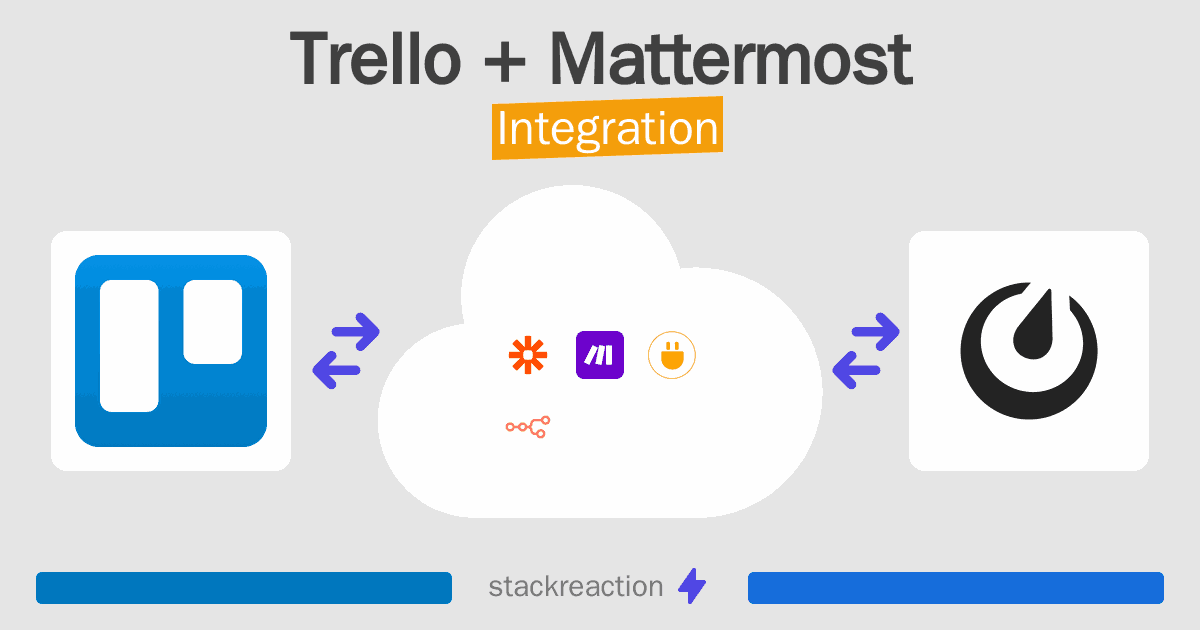 Trello + Mattermost

Integration

stackreaction